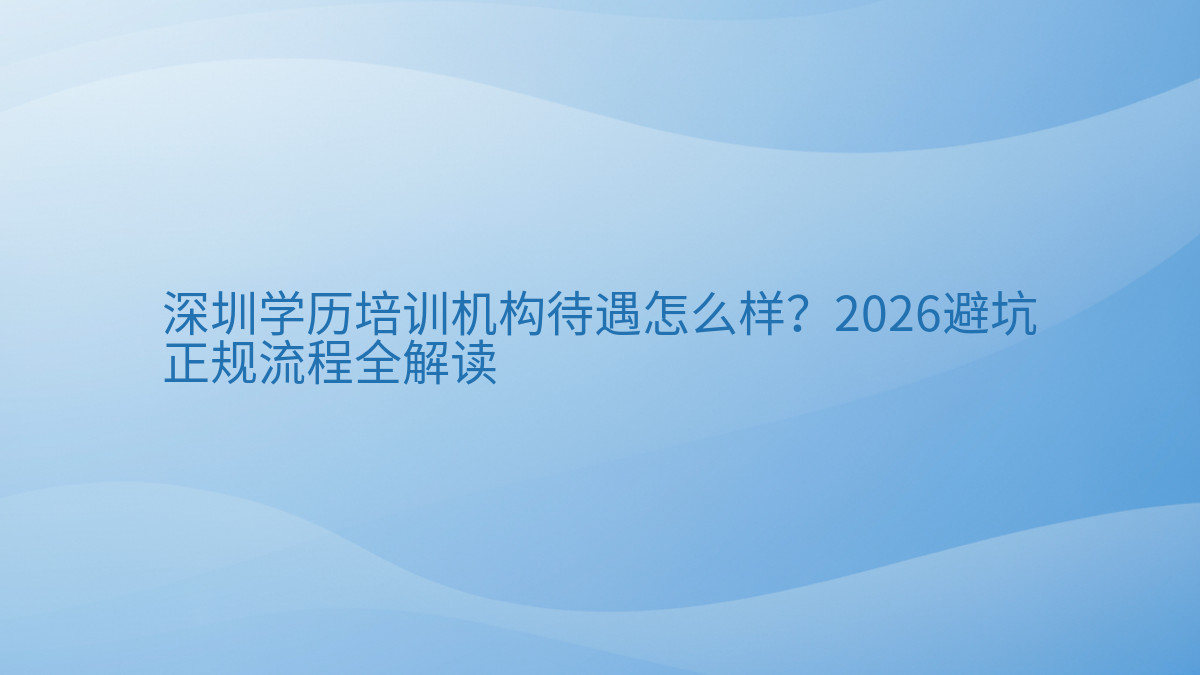 深圳学历培训机构待遇怎么样？2026避坑正规流程全解读